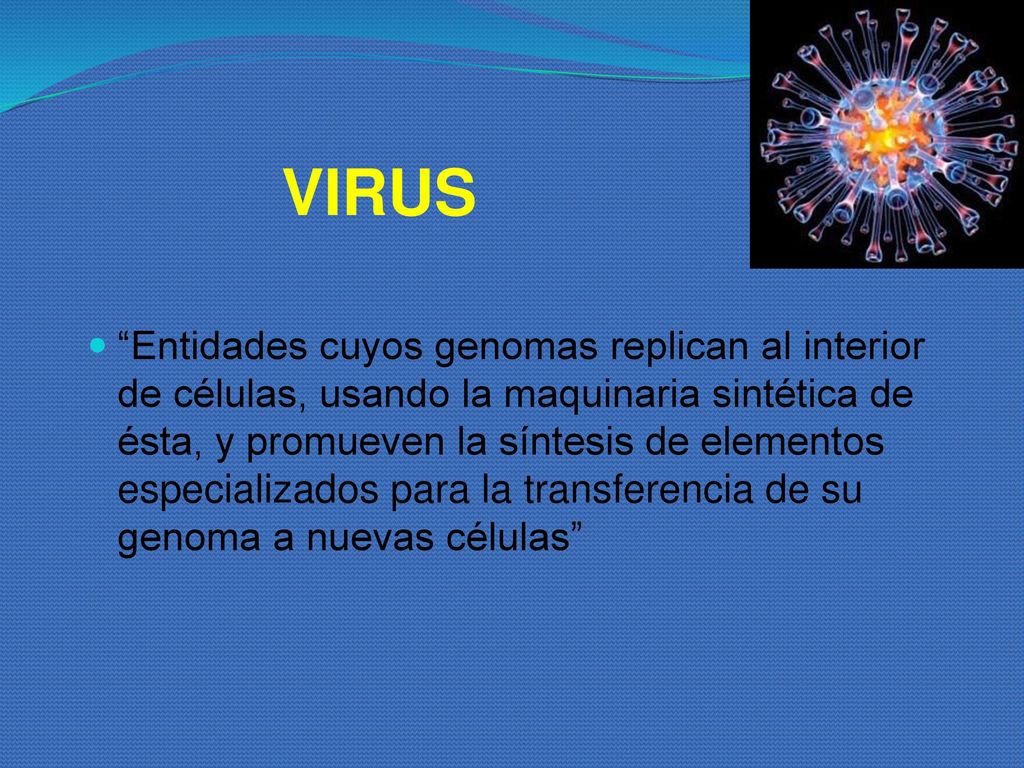 VIRUS

“Entidades cuyos genomas replican al interior de células, usando la maquinaria sintética de ésta, y promueven la síntesis de elementos especializados para la transferencia de su genoma a nuevas células”